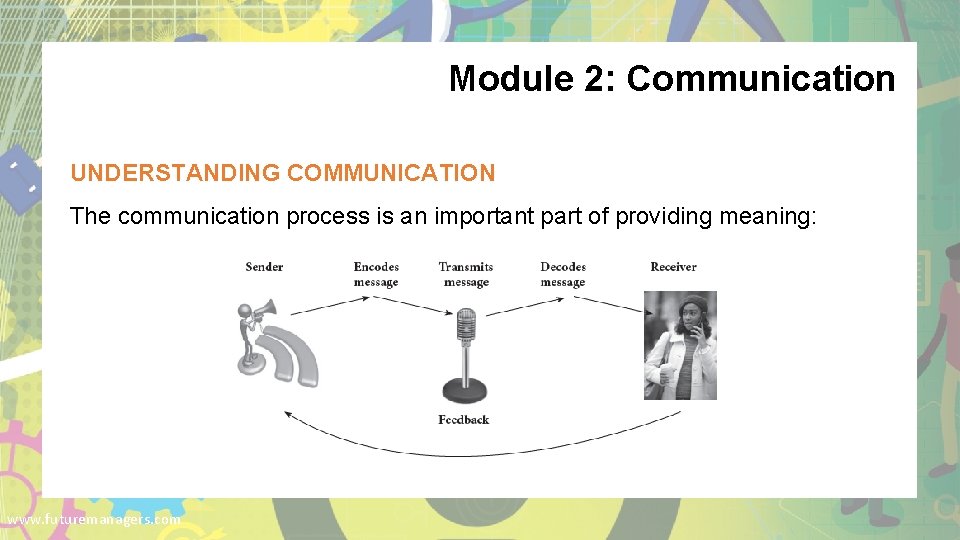 Module 2: Communication

UNDERSTANDING COMMUNICATION

The communication process is an important part of providing meaning:

Sender

Encodes message

Transmits message

Decodes message

Receiver

Feedback

www.futuremanagers.com